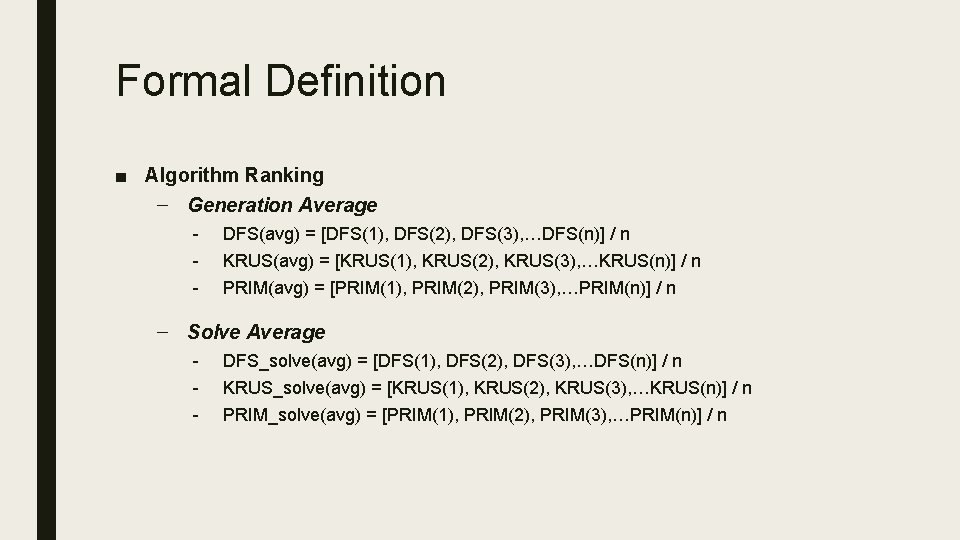 Formal Definition

■ Algorithm Ranking

– Generation Average

- DFS(avg) = [DFS(1), DFS(2), DFS(3),…DFS(n)] / n
- KRUS(avg) = [KRUS(1), KRUS(2), KRUS(3),…KRUS(n)] / n
- PRIM(avg) = [PRIM(1), PRIM(2), PRIM(3),…PRIM(n)] / n

– Solve Average

- DFS_solve(avg) = [DFS(1), DFS(2), DFS(3),…DFS(n)] / n
- KRUS_solve(avg) = [KRUS(1), KRUS(2), KRUS(3),…KRUS(n)] / n
- PRIM_solve(avg) = [PRIM(1), PRIM(2), PRIM(3),…PRIM(n)] / n